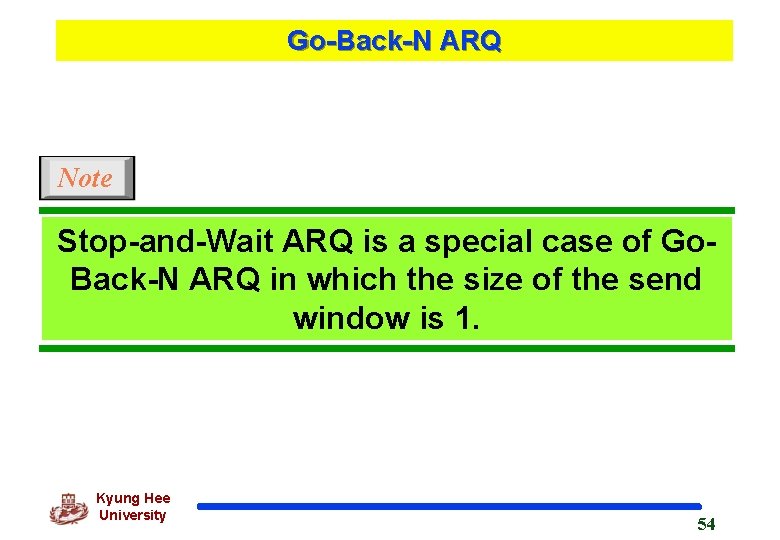 Go-Back-N ARQ

Note

Stop-and-Wait ARQ is a special case of Go-Back-N ARQ in which the size of the send window is 1.

Kyung Hee University

54